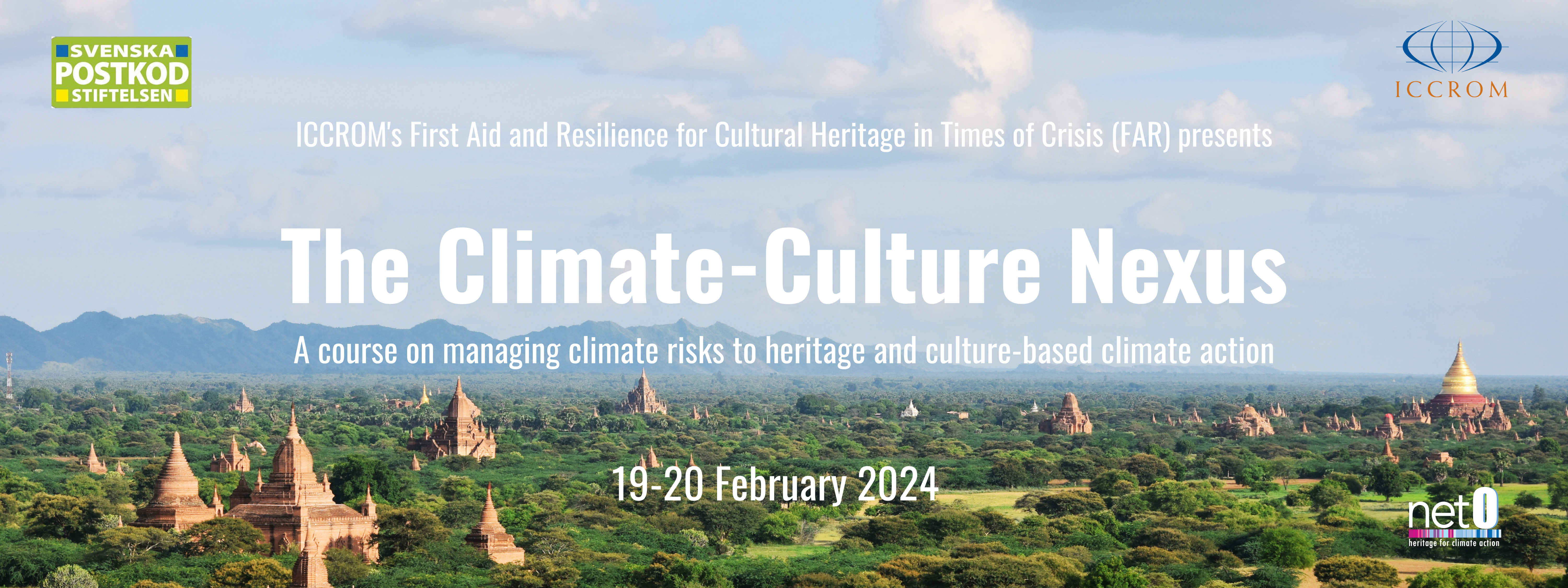 SVENSKA POSTKOD STIFTELSEN

ICCROM

ICCROM's First Aid and Resilience for Cultural Heritage in Times of Crisis (FAR) presents

The Climate-Culture Nexus

A course on managing climate risks to heritage and culture-based climate action

19-20 February 2024

net0
heritage for climate action